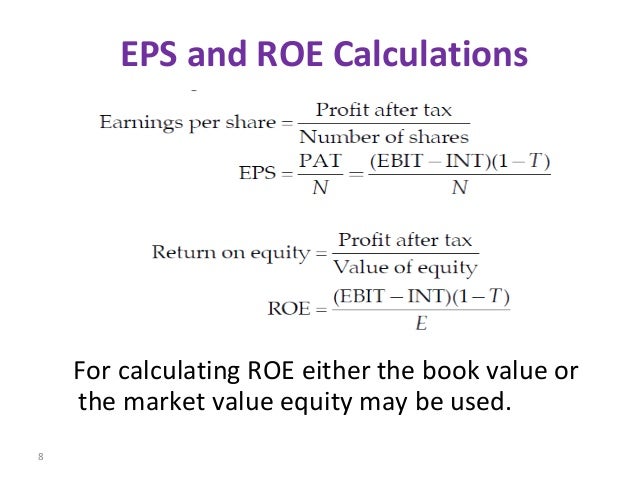 EPS and ROE Calculations

$\text{Earnings per share} = \frac{\text{Profit after tax}}{\text{Number of shares}}$

$\text{EPS} = \frac{\text{PAT}}{N} = \frac{(\text{EBIT} - \text{INT})(1 - T)}{N}$

$\text{Return on equity} = \frac{\text{Profit after tax}}{\text{Value of equity}}$

$\text{ROE} = \frac{(\text{EBIT} - \text{INT})(1 - T)}{E}$

For calculating ROE either the book value or the market value equity may be used.

8